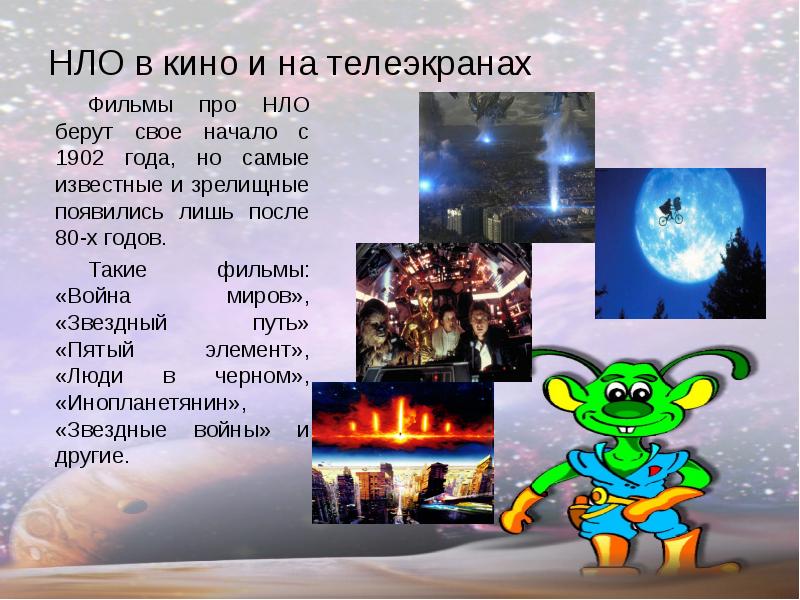 НЛО в кино и на телеэкранах

Фильмы про НЛО берут свое начало с 1902 года, но самые известные и зрелищные появились лишь после 80-х годов.

Такие фильмы: «Война миров», «Звездный путь» «Пятый элемент», «Люди в черном», «Инопланетянин», «Звездные войны» и другие.